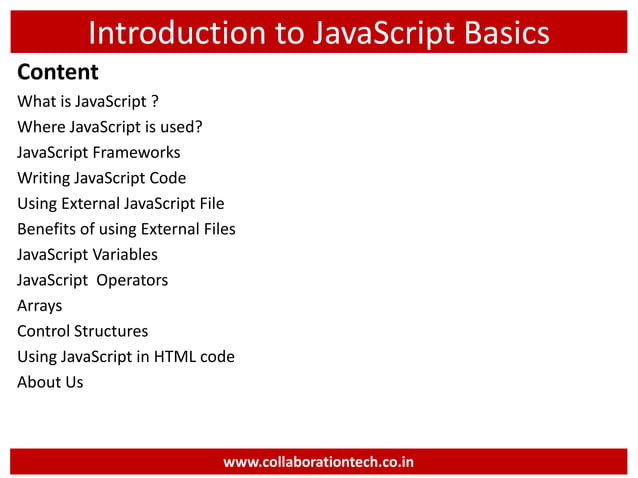 Introduction to JavaScript Basics

Content

What is JavaScript ?
Where JavaScript is used?
JavaScript Frameworks
Writing JavaScript Code
Using External JavaScript File
Benefits of using External Files
JavaScript Variables
JavaScript  Operators
Arrays
Control Structures
Using JavaScript in HTML code
About Us

www.collaborationtech.co.in